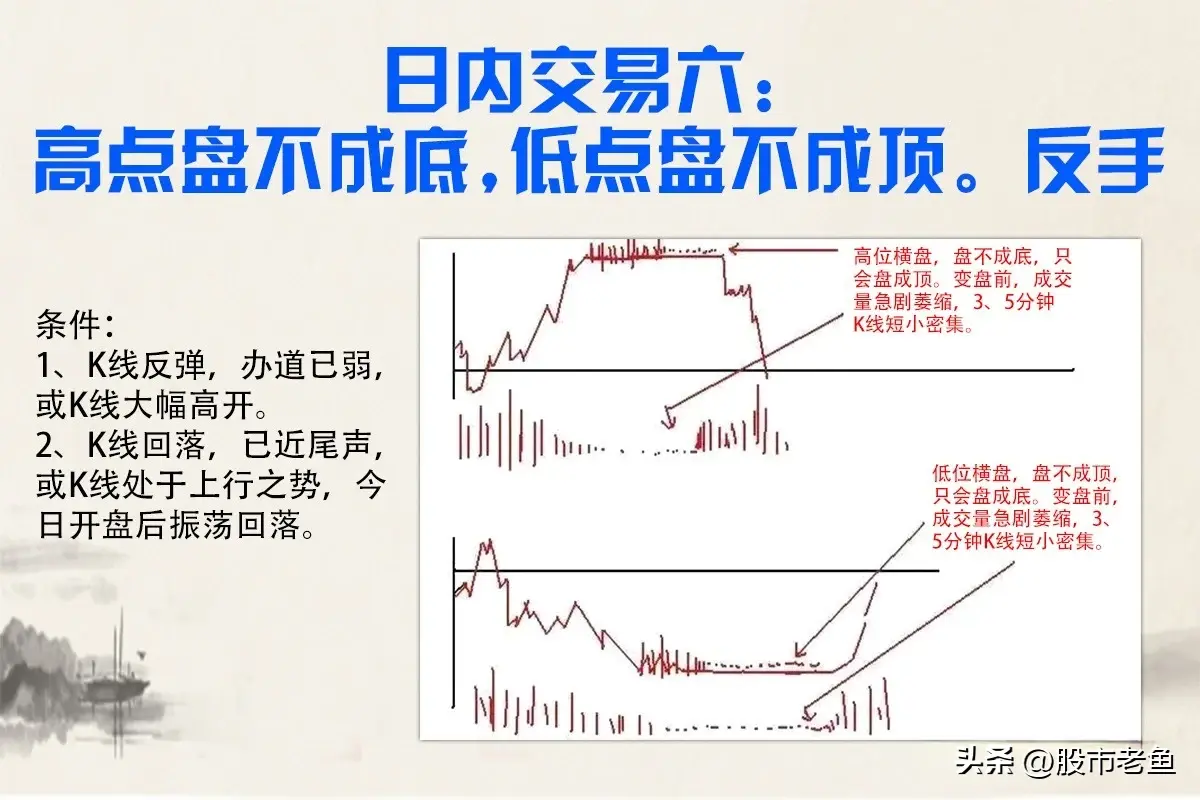 日内交易六：
高点盘不成底，低点盘不成顶。反手

条件：
1、K线反弹，办道已弱，或K线大幅高开。
2、K线回落，已近尾声，或K线处于上行之势，今日开盘后振荡回落。

高位横盘，盘不成底，只会盘成顶。变盘前，成交量急剧萎缩，3、5分钟K线短小密集。

低位横盘，盘不成顶，只会盘成底。变盘前，成交量急剧萎缩，3、5分钟K线短小密集。

头条 @股市老鱼